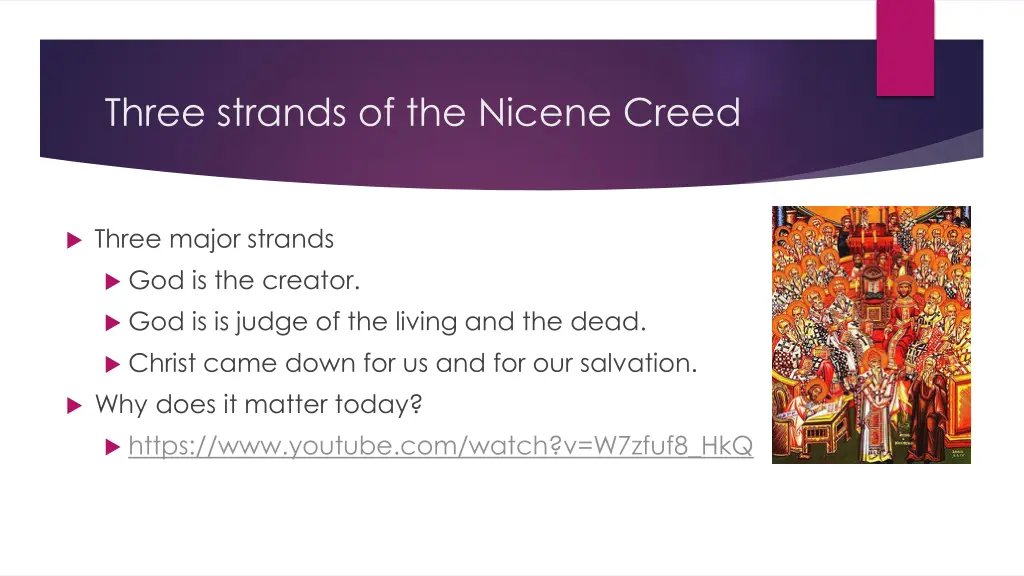 Three strands of the Nicene Creed

Three major strands

God is the creator.

God is is judge of the living and the dead.

Christ came down for us and for our salvation.

Why does it matter today?

https://www.youtube.com/watch?v=W7zfuf8_HkQ